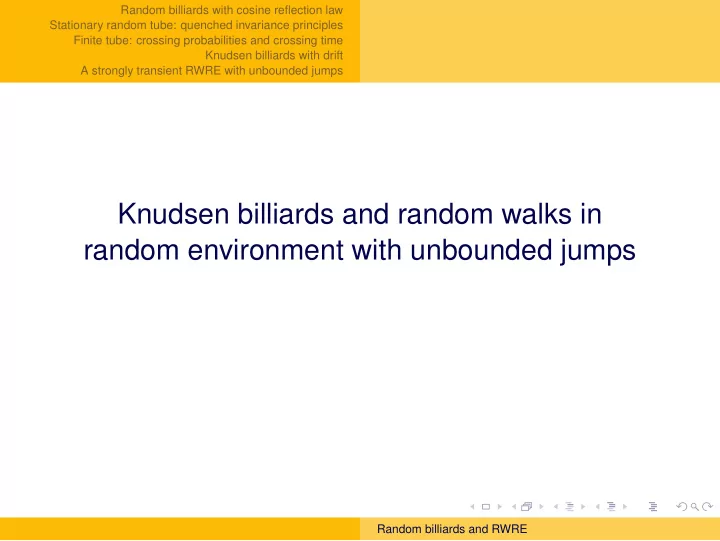 Random billiards with cosine reflection law
Stationary random tube: quenched invariance principles
Finite tube: crossing probabilities and crossing time
Knudsen billiards with drift
A strongly transient RWRE with unbounded jumps

Knudsen billiards and random walks in random environment with unbounded jumps

Random billiards and RWRE